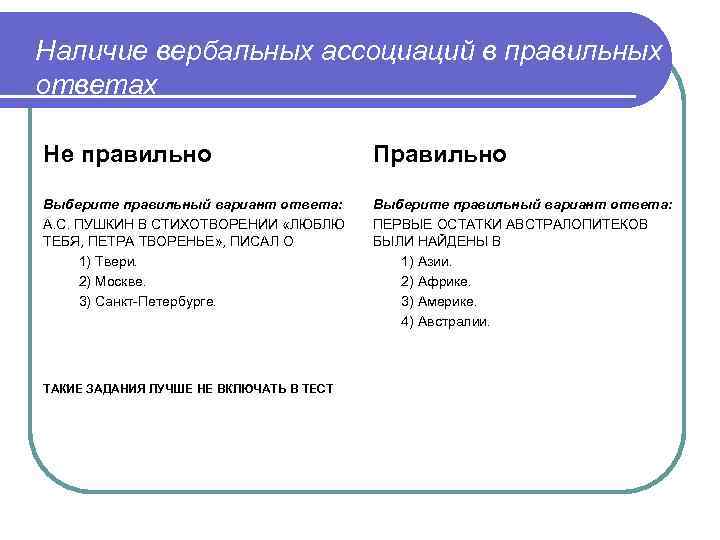 Наличие вербальных ассоциаций в правильных ответах

Не правильно

Выберите правильный вариант ответа:
А.С. ПУШКИН В СТИХОТВОРЕНИИ «ЛЮБЛЮ ТЕБЯ, ПЕТРА ТВОРЕНЬЕ», ПИСАЛ О
1) Твери.
2) Москве.
3) Санкт-Петербурге.

ТАКИЕ ЗАДАНИЯ ЛУЧШЕ НЕ ВКЛЮЧАТЬ В ТЕСТ

Правильно

Выберите правильный вариант ответа:
ПЕРВЫЕ ОСТАТКИ АВСТРАЛОПИТЕКОВ БЫЛИ НАЙДЕНЫ В
1) Азии.
2) Африке.
3) Америке.
4) Австралии.